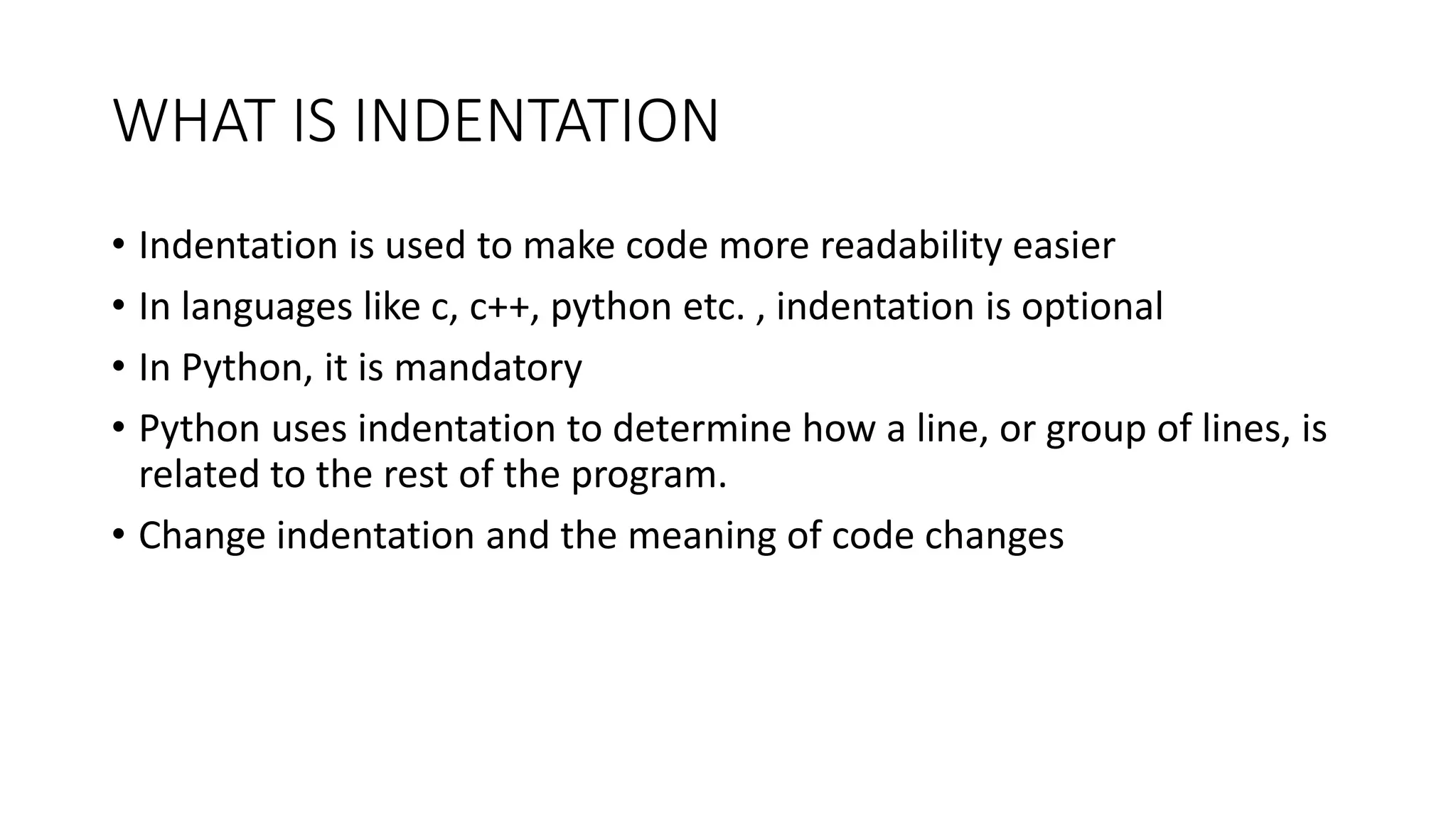 WHAT IS INDENTATION

• Indentation is used to make code more readability easier
• In languages like c, c++, python etc. , indentation is optional
• In Python, it is mandatory
• Python uses indentation to determine how a line, or group of lines, is related to the rest of the program.
• Change indentation and the meaning of code changes